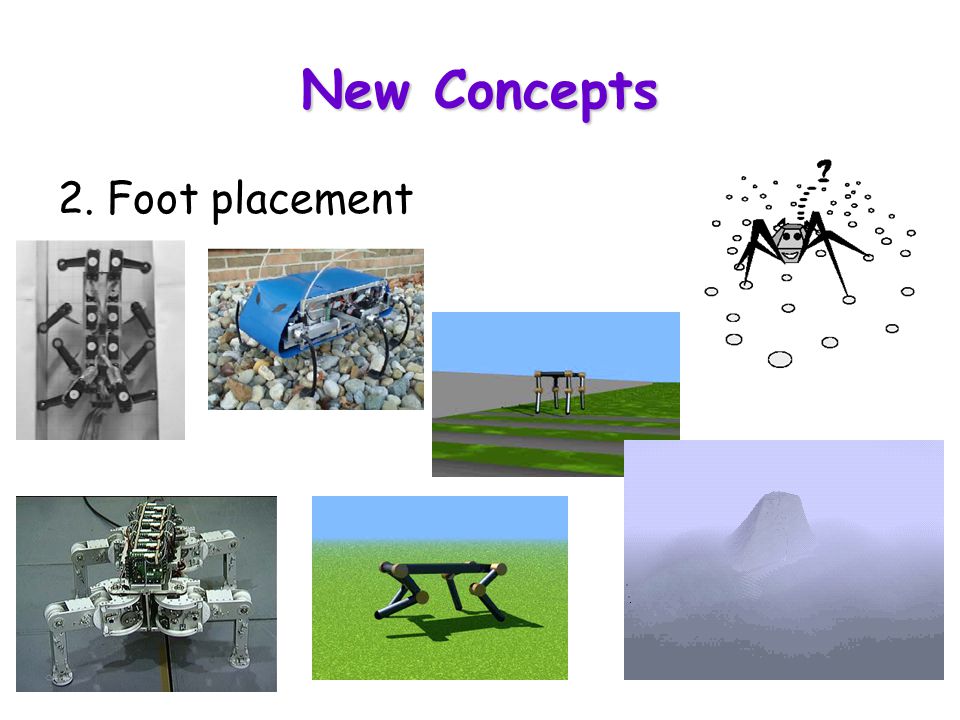 New Concepts

2. Foot placement

?